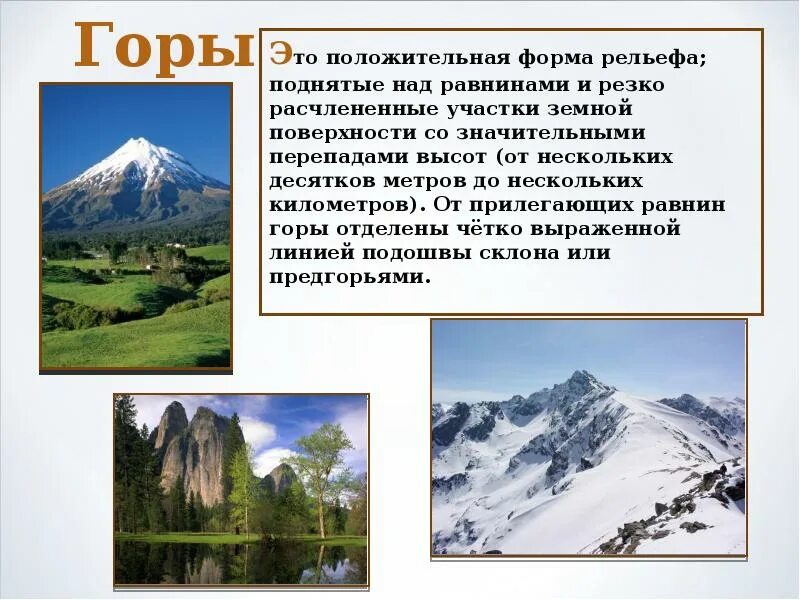 Горы

Это положительная форма рельефа; поднятые над равнинами и резко расчлененные участки земной поверхности со значительными перепадами высот (от нескольких десятков метров до нескольких километров). От прилегающих равнин горы отделены чётко выраженной линией подошвы склона или предгорьями.